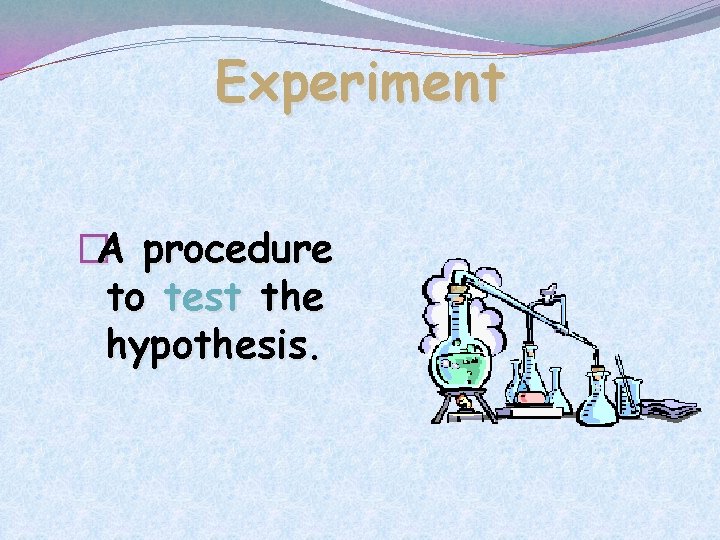 Experiment

A procedure to test the hypothesis.